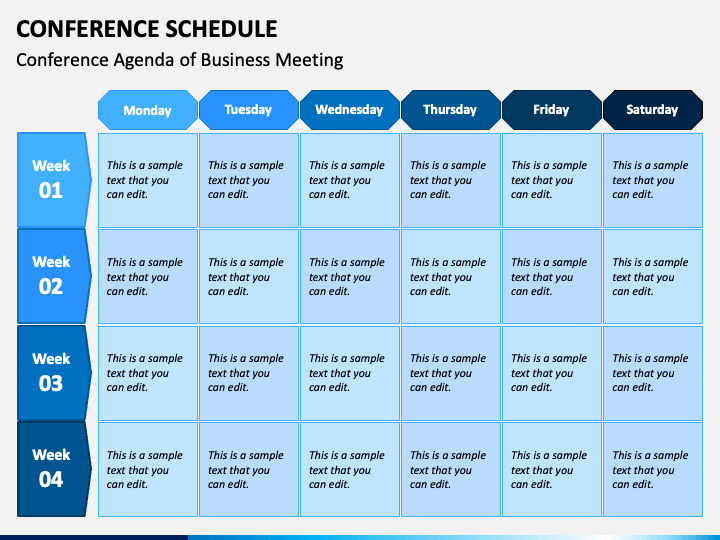 CONFERENCE SCHEDULE

Conference Agenda of Business Meeting

| | Monday | Tuesday | Wednesday | Thursday | Friday | Saturday |
|---|---|---|---|---|---|---|
| Week 01 | This is a sample text that you can edit. | This is a sample text that you can edit. | This is a sample text that you can edit. | This is a sample text that you can edit. | This is a sample text that you can edit. | This is a sample text that you can edit. |
| Week 02 | This is a sample text that you can edit. | This is a sample text that you can edit. | This is a sample text that you can edit. | This is a sample text that you can edit. | This is a sample text that you can edit. | This is a sample text that you can edit. |
| Week 03 | This is a sample text that you can edit. | This is a sample text that you can edit. | This is a sample text that you can edit. | This is a sample text that you can edit. | This is a sample text that you can edit. | This is a sample text that you can edit. |
| Week 04 | This is a sample text that you can edit. | This is a sample text that you can edit. | This is a sample text that you can edit. | This is a sample text that you can edit. | This is a sample text that you can edit. | This is a sample text that you can edit. |